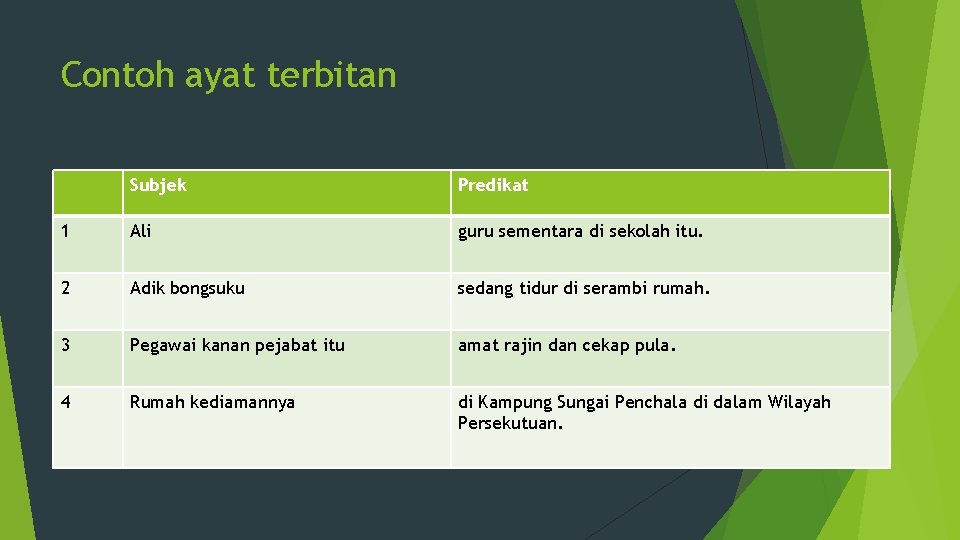 Contoh ayat terbitan

| | Subjek | Predikat |
|---|---|---|
| 1 | Ali | guru sementara di sekolah itu. |
| 2 | Adik bongsuku | sedang tidur di serambi rumah. |
| 3 | Pegawai kanan pejabat itu | amat rajin dan cekap pula. |
| 4 | Rumah kediamannya | di Kampung Sungai Penchala di dalam Wilayah Persekutuan. |